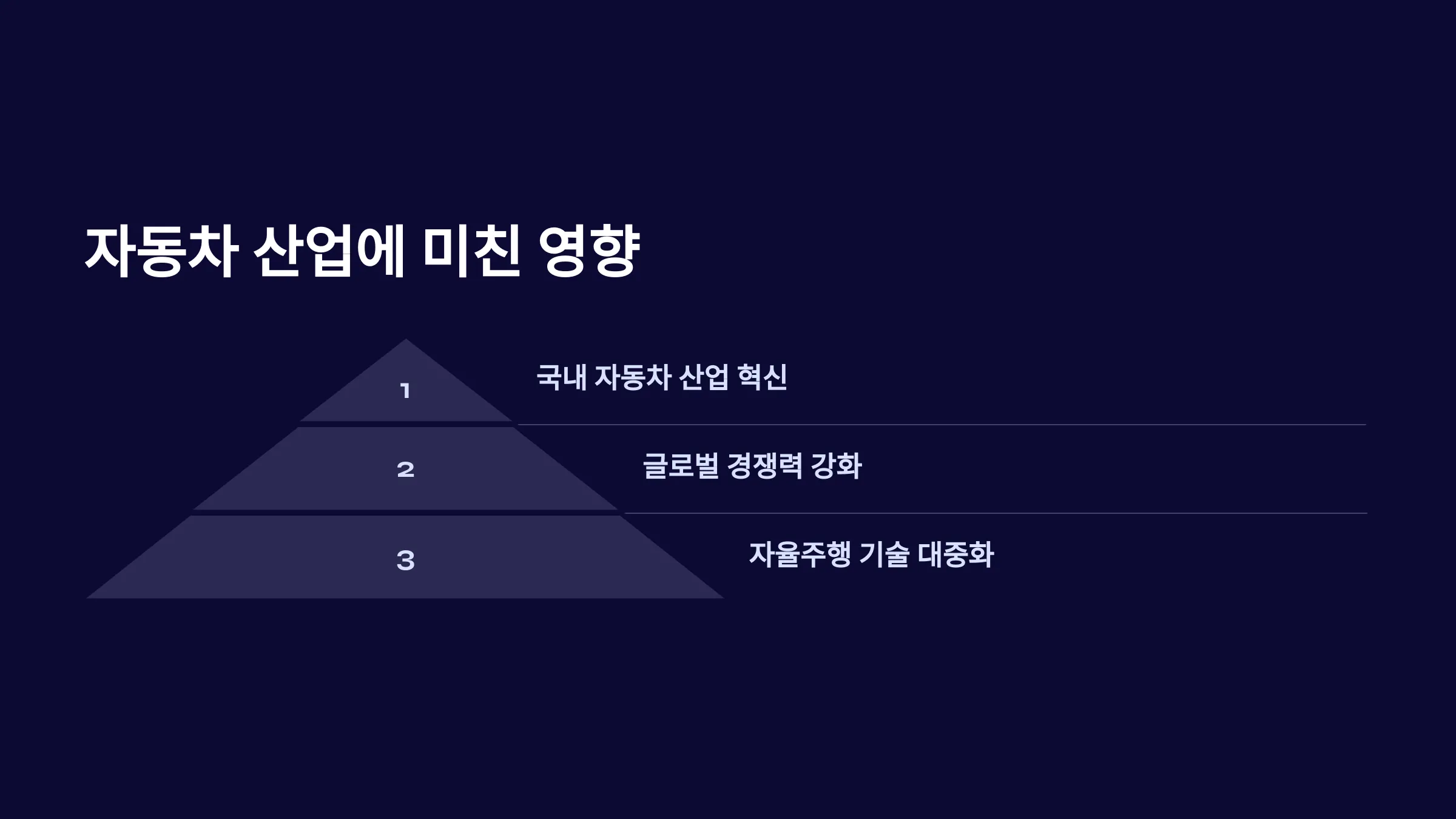 자동차 산업에 미친 영향

1

국내 자동차 산업 혁신

2

글로벌 경쟁력 강화

3

자율주행 기술 대중화